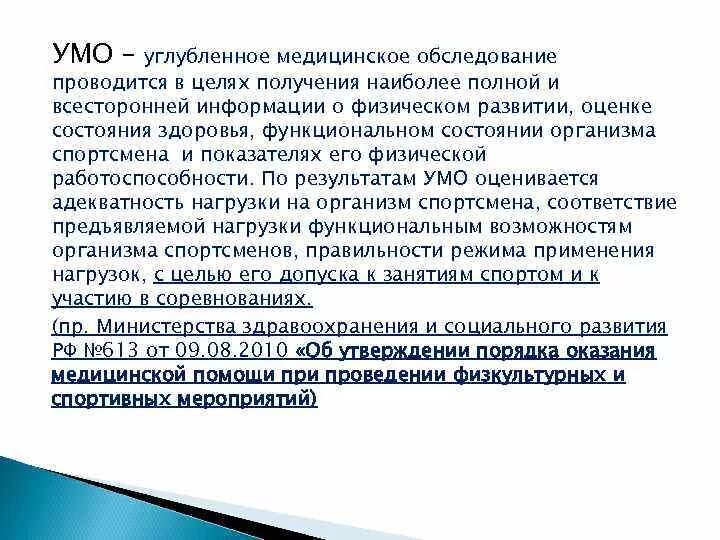 УМО – углубленное медицинское обследование проводится в целях получения наиболее полной и всесторонней информации о физическом развитии, оценке состояния здоровья, функциональном состоянии организма спортсмена и показателях его физической работоспособности. По результатам УМО оценивается адекватность нагрузки на организм спортсмена, соответствие предъявляемой нагрузки функциональным возможностям организма спортсменов, правильности режима применения нагрузок, с целью его допуска к занятиям спортом и к участию в соревнованиях.

(пр. Министерства здравоохранения и социального развития РФ №613 от 09.08.2010 «Об утверждении порядка оказания медицинской помощи при проведении физкультурных и спортивных мероприятий)